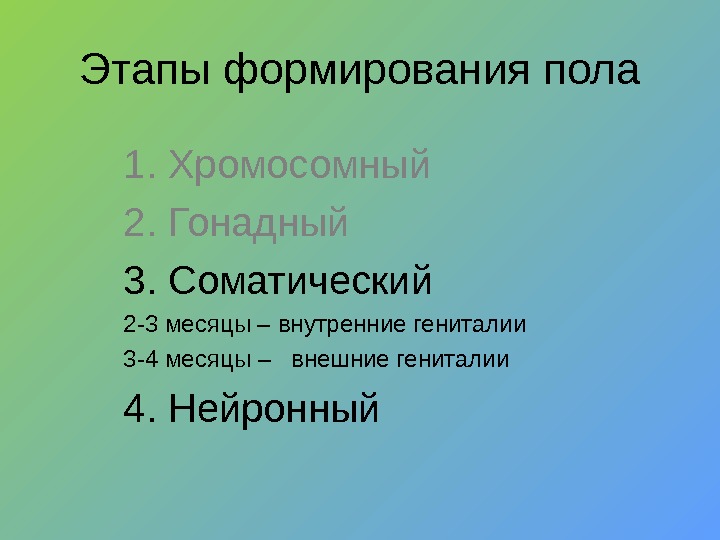 Этапы формирования пола

1. Хромосомный

2. Гонадный

3. Соматический

2-3 месяцы – внутренние гениталии

3-4 месяцы – внешние гениталии

4. Нейронный